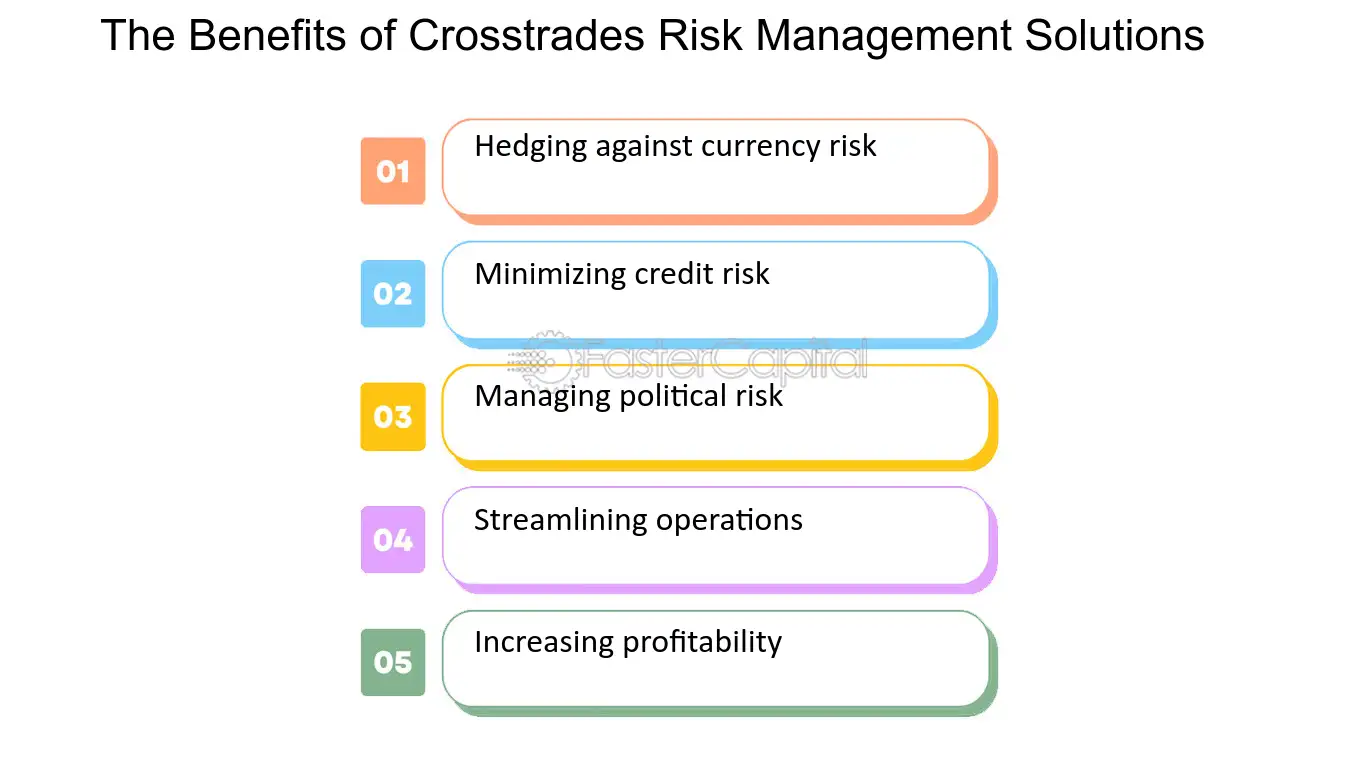 The Benefits of Crosstrades Risk Management Solutions

01
Hedging against currency risk

02
Minimizing credit risk

FasterCapital

03
Managing political risk

04
Streamlining operations

05
Increasing profitability